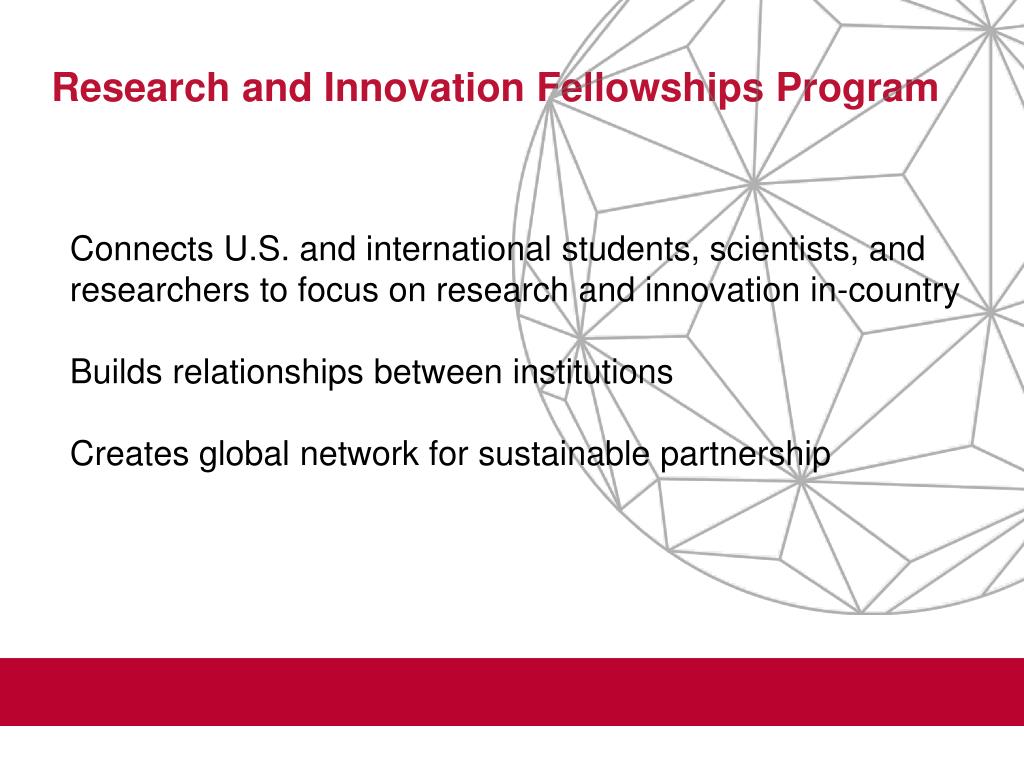 Research and Innovation Fellowships Program

Connects U.S. and international students, scientists, and researchers to focus on research and innovation in-country

Builds relationships between institutions

Creates global network for sustainable partnership